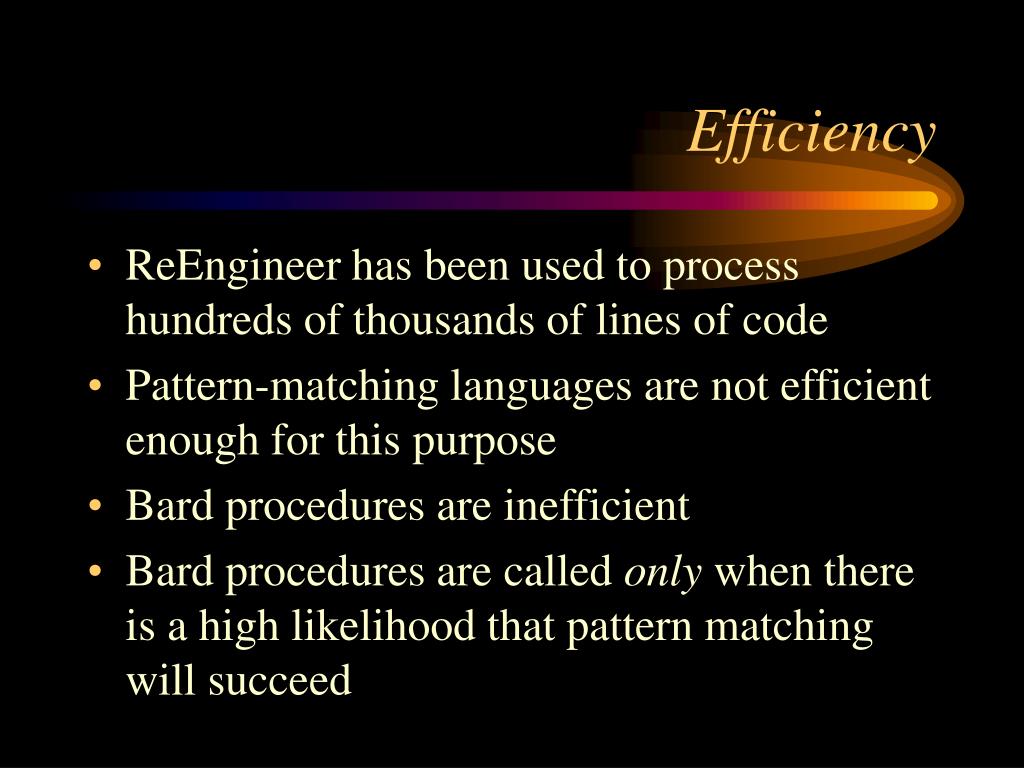 Efficiency

• ReEngineer has been used to process hundreds of thousands of lines of code
• Pattern-matching languages are not efficient enough for this purpose
• Bard procedures are inefficient
• Bard procedures are called only when there is a high likelihood that pattern matching will succeed